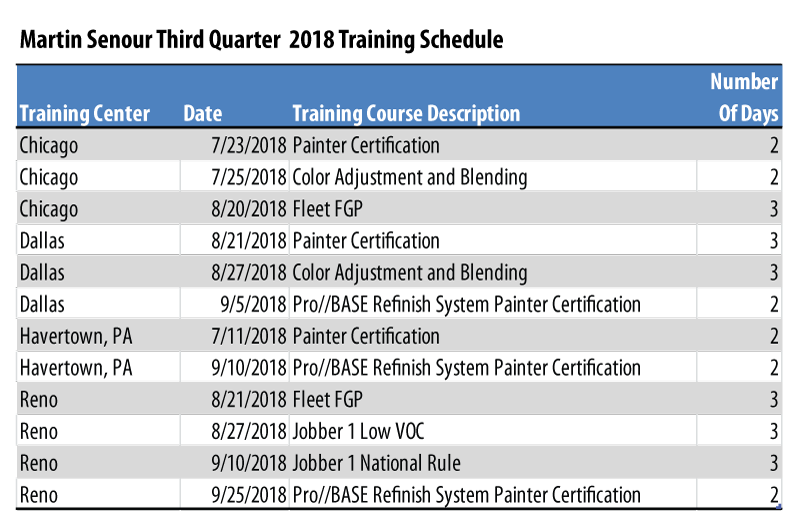 Martin Senour Third Quarter 2018 Training Schedule

| Training Center | Date | Training Course Description | Number Of Days |
|---|---|---|---|
| Chicago | 7/23/2018 | Painter Certification | 2 |
| Chicago | 7/25/2018 | Color Adjustment and Blending | 2 |
| Chicago | 8/20/2018 | Fleet FGP | 3 |
| Dallas | 8/21/2018 | Painter Certification | 3 |
| Dallas | 8/27/2018 | Color Adjustment and Blending | 3 |
| Dallas | 9/5/2018 | Pro//BASE Refinish System Painter Certification | 2 |
| Havertown, PA | 7/11/2018 | Painter Certification | 2 |
| Havertown, PA | 9/10/2018 | Pro//BASE Refinish System Painter Certification | 2 |
| Reno | 8/21/2018 | Fleet FGP | 3 |
| Reno | 8/27/2018 | Jobber 1 Low VOC | 3 |
| Reno | 9/10/2018 | Jobber 1 National Rule | 3 |
| Reno | 9/25/2018 | Pro//BASE Refinish System Painter Certification | 2 |